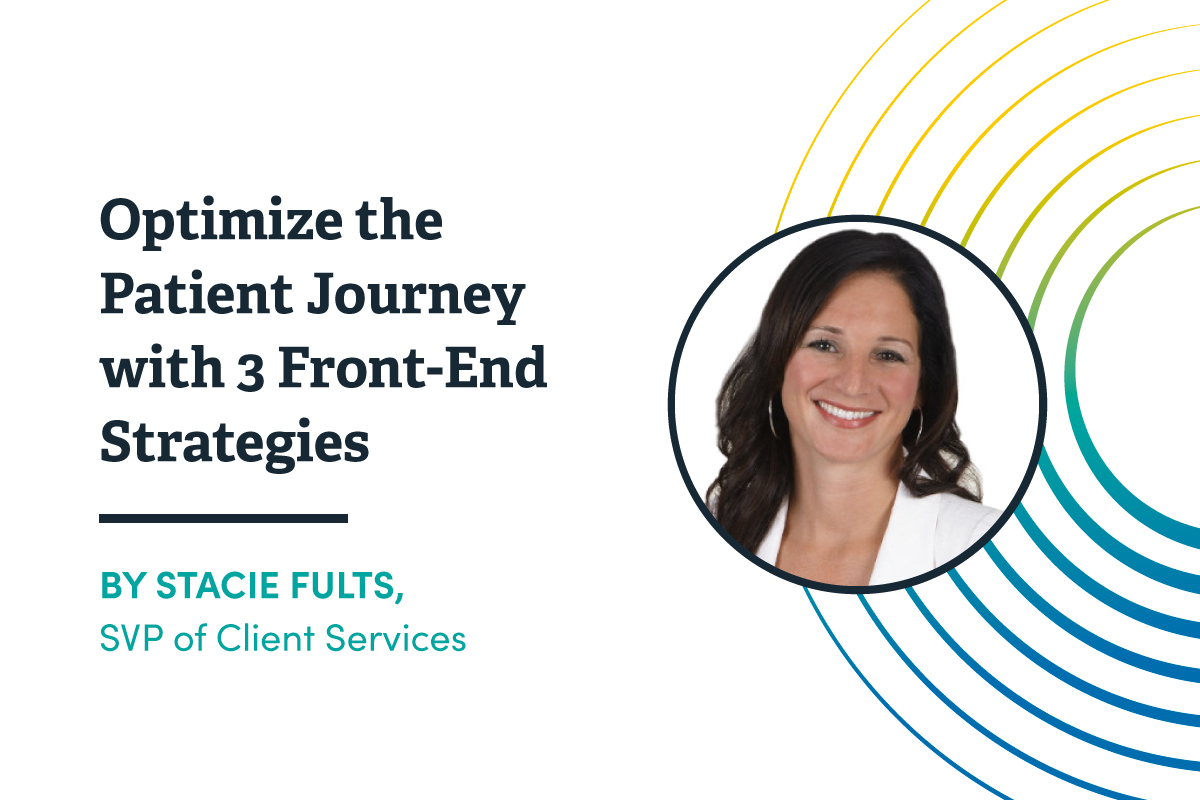 Optimize the Patient Journey with 3 Front-End Strategies

BY STACIE FULTS,
SVP of Client Services